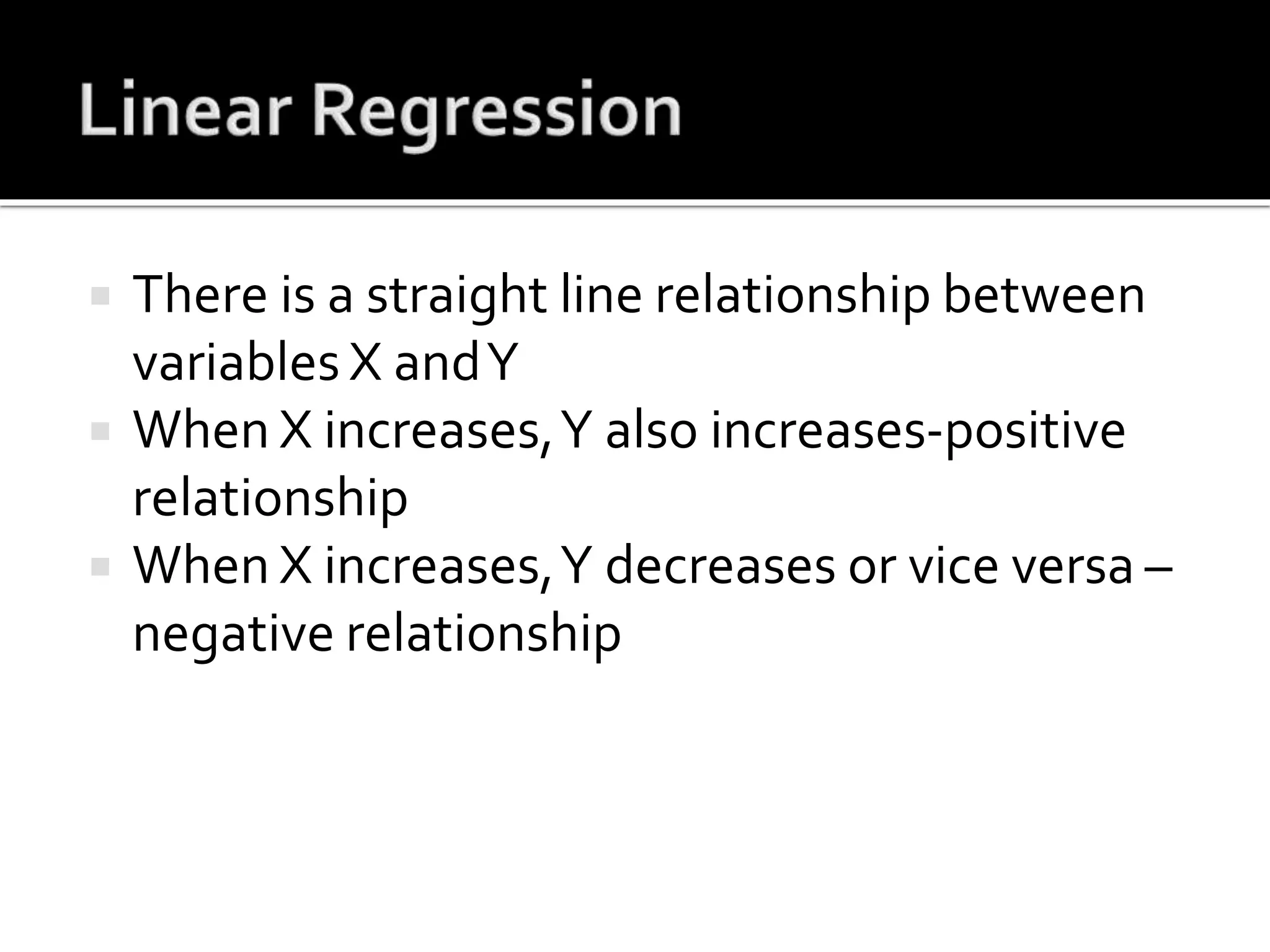 Linear Regression

▪ There is a straight line relationship between variables X and Y
▪ When X increases, Y also increases-positive relationship
▪ When X increases, Y decreases or vice versa – negative relationship